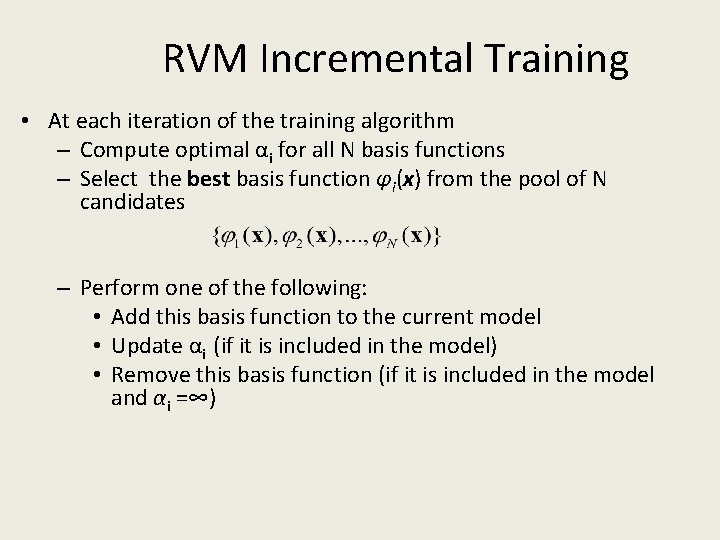 RVM Incremental Training

• At each iteration of the training algorithm
– Compute optimal $\alpha_i$ for all N basis functions
– Select the **best** basis function $\varphi_i(\boldsymbol{x})$ from the pool of N candidates

$\{\varphi_1(\mathbf{x}), \varphi_2(\mathbf{x}), ..., \varphi_N(\mathbf{x})\}$

– Perform one of the following:
• Add this basis function to the current model
• Update $\alpha_i$ (if it is included in the model)
• Remove this basis function (if it is included in the model and $\alpha_i = \infty$)